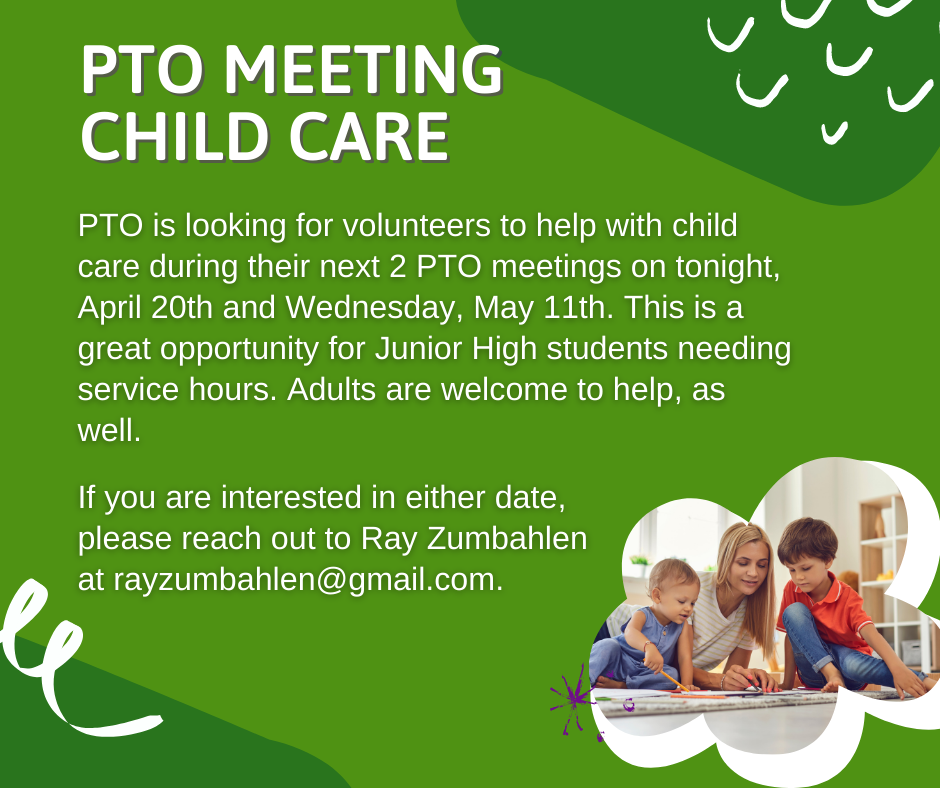 PTO MEETING CHILD CARE

PTO is looking for volunteers to help with child care during their next 2 PTO meetings on tonight, April 20th and Wednesday, May 11th. This is a great opportunity for Junior High students needing service hours. Adults are welcome to help, as well.

If you are interested in either date, please reach out to Ray Zumbahlen at rayzumbahlen@gmail.com.